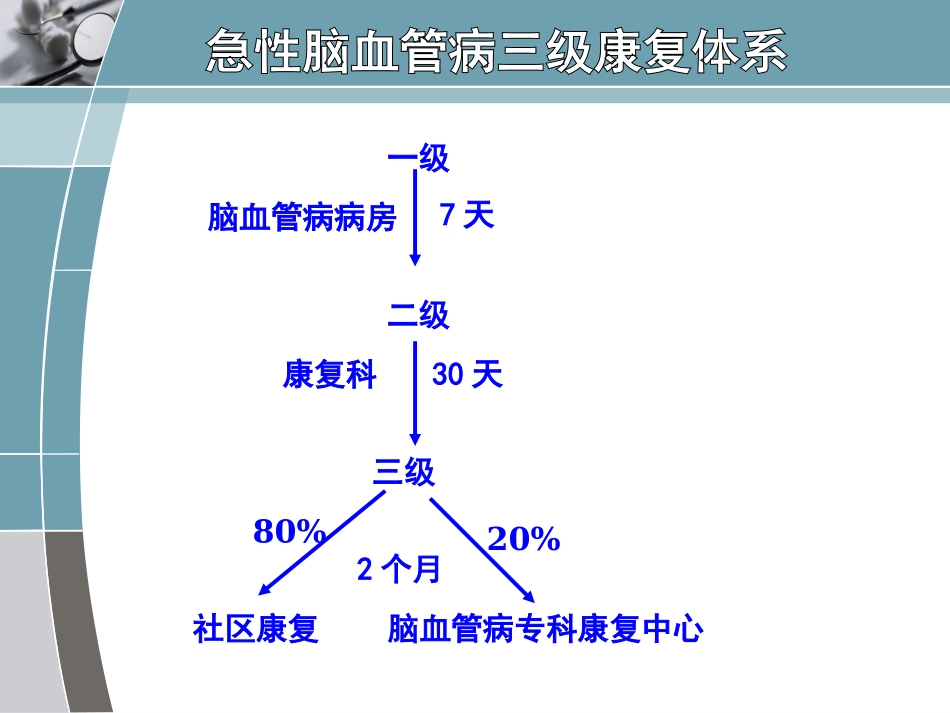 急性脑血管病三级康复体系

一级

脑血管病病房 7 天

二级

康复科 30 天

三级

80%

20%

2 个月

社区康复 脑血管病专科康复中心